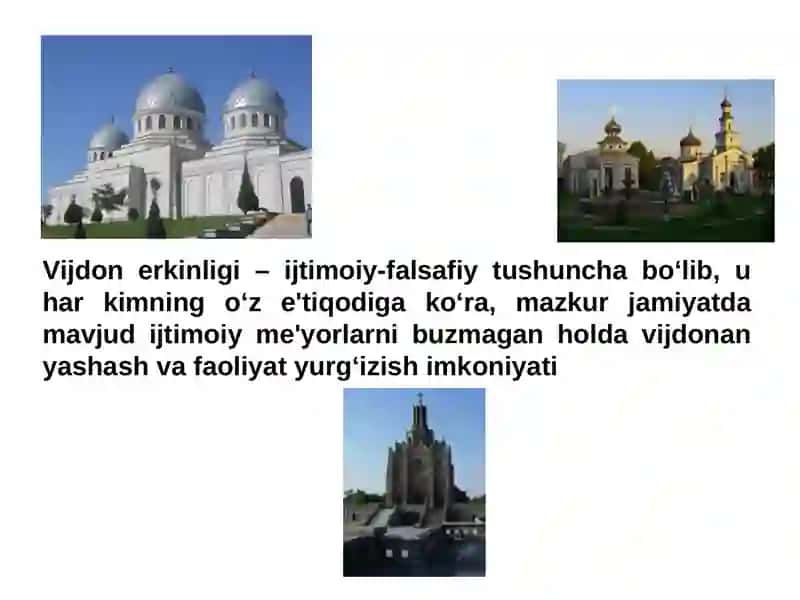 Vijdon erkinligi – ijtimoiy-falsafiy tushuncha bo‘lib, u har kimning o‘z e'tiqodiga ko‘ra, mazkur jamiyatda mavjud ijtimoiy me'yorlarni buzmagan holda vijdonan yashash va faoliyat yurg‘izish imkoniyati